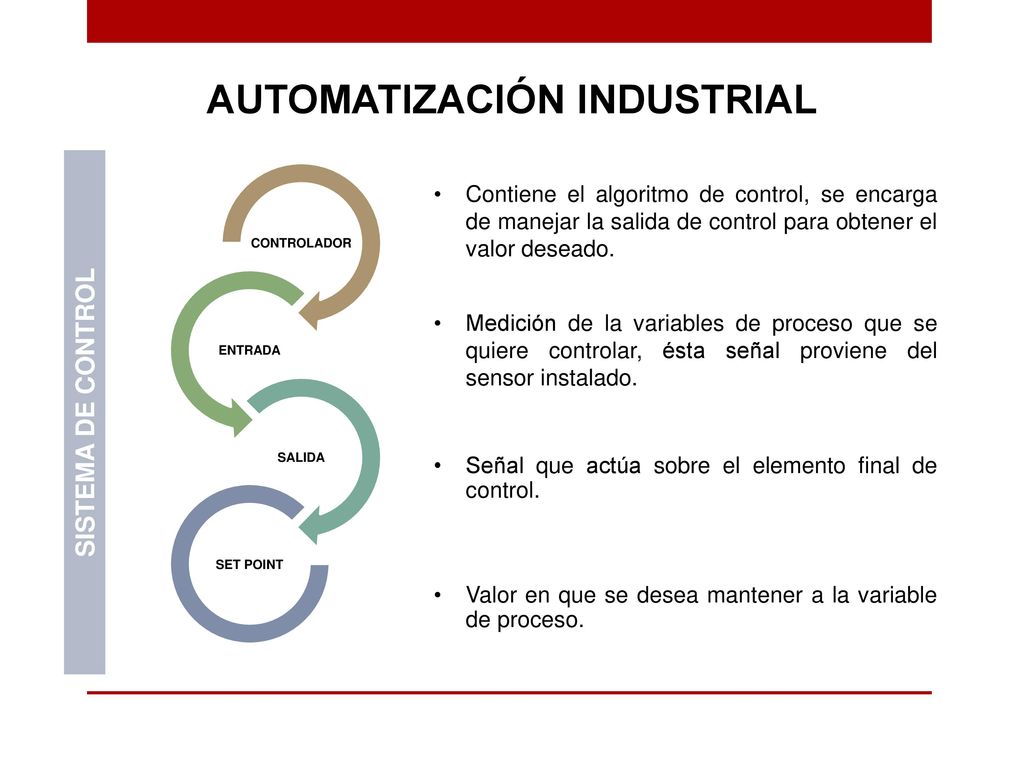 AUTOMATIZACIÓN INDUSTRIAL

SISTEMA DE CONTROL

CONTROLADOR

ENTRADA

SALIDA

SET POINT

• Contiene el algoritmo de control, se encarga de manejar la salida de control para obtener el valor deseado.

• Medición de la variables de proceso que se quiere controlar, ésta señal proviene del sensor instalado.

• Señal que actúa sobre el elemento final de control.

• Valor en que se desea mantener a la variable de proceso.